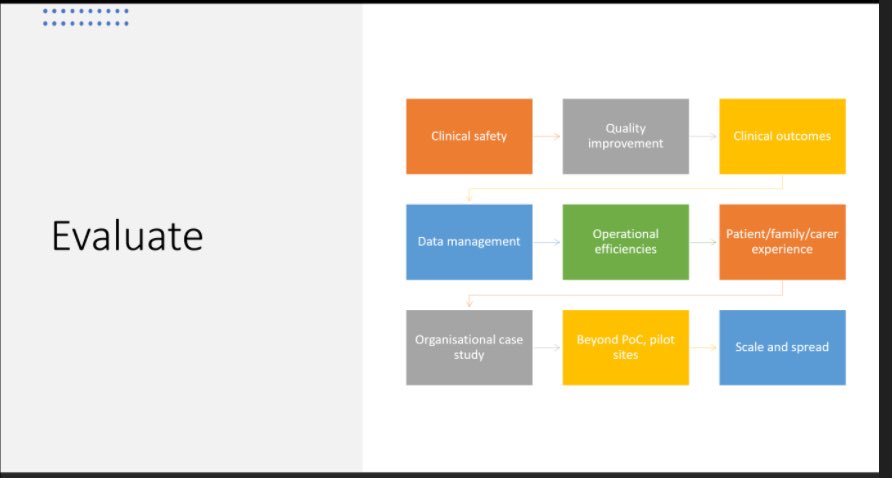 Evaluate

Clinical safety

Quality improvement

Clinical outcomes

Data management

Operational efficiencies

Patient/family/carer experience

Organisational case study

Beyond PoC, pilot sites

Scale and spread